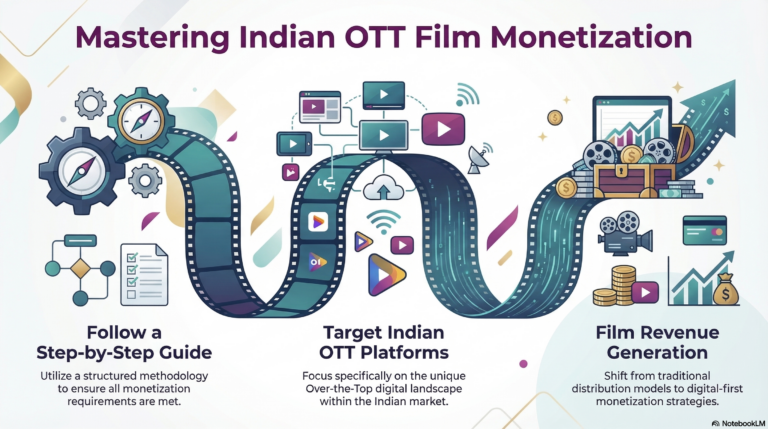 Mastering Indian OTT Film Monetization

Follow a Step-by-Step Guide

Utilize a structured methodology to ensure all monetization requirements are met.

Target Indian OTT Platforms

Focus specifically on the unique Over-the-Top digital landscape within the Indian market.

Film Revenue Generation

Shift from traditional distribution models to digital-first monetization strategies.

NotebookLM